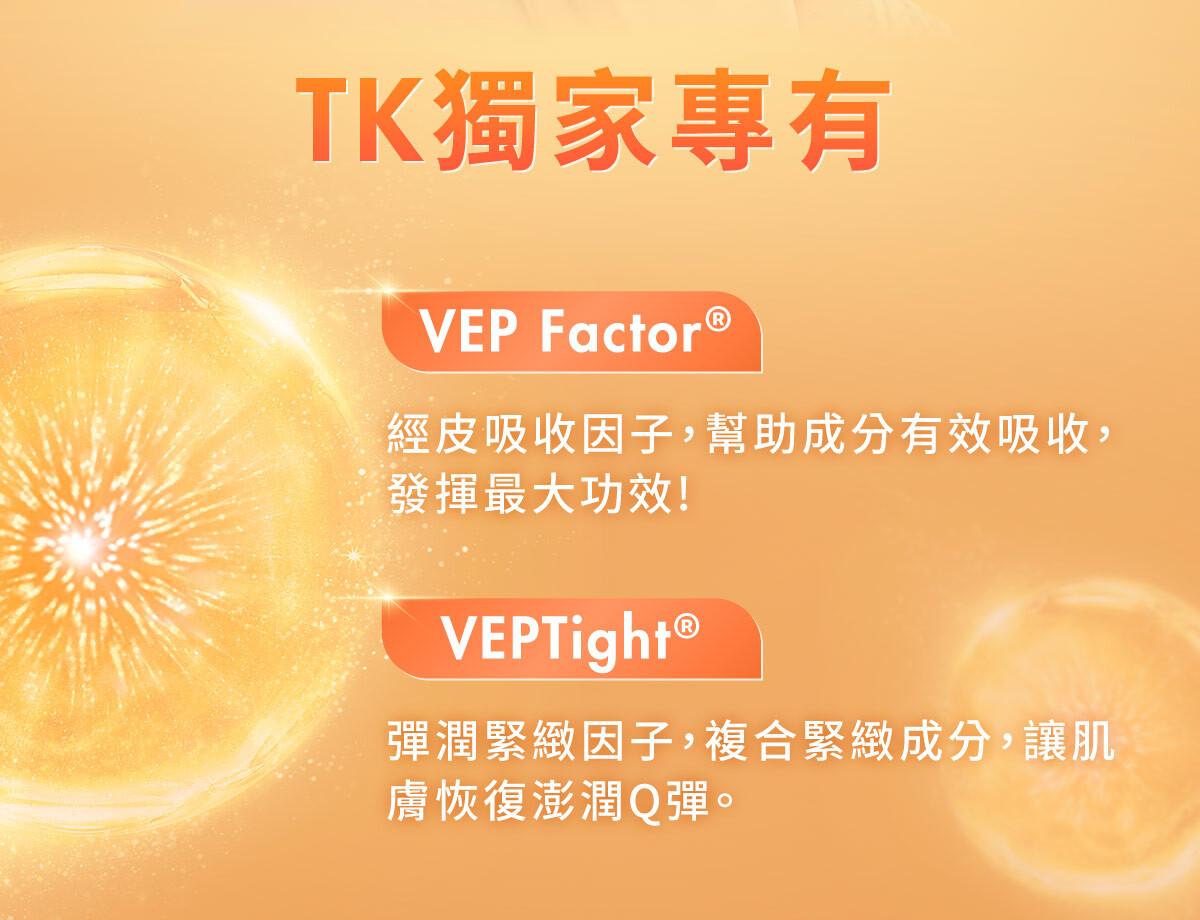 TK獨家專有

VEP Factor®

經皮吸收因子，幫助成分有效吸收，發揮最大功效！

VEPTight®

彈潤緊緻因子，複合緊緻成分，讓肌膚恢復澎潤Q彈。